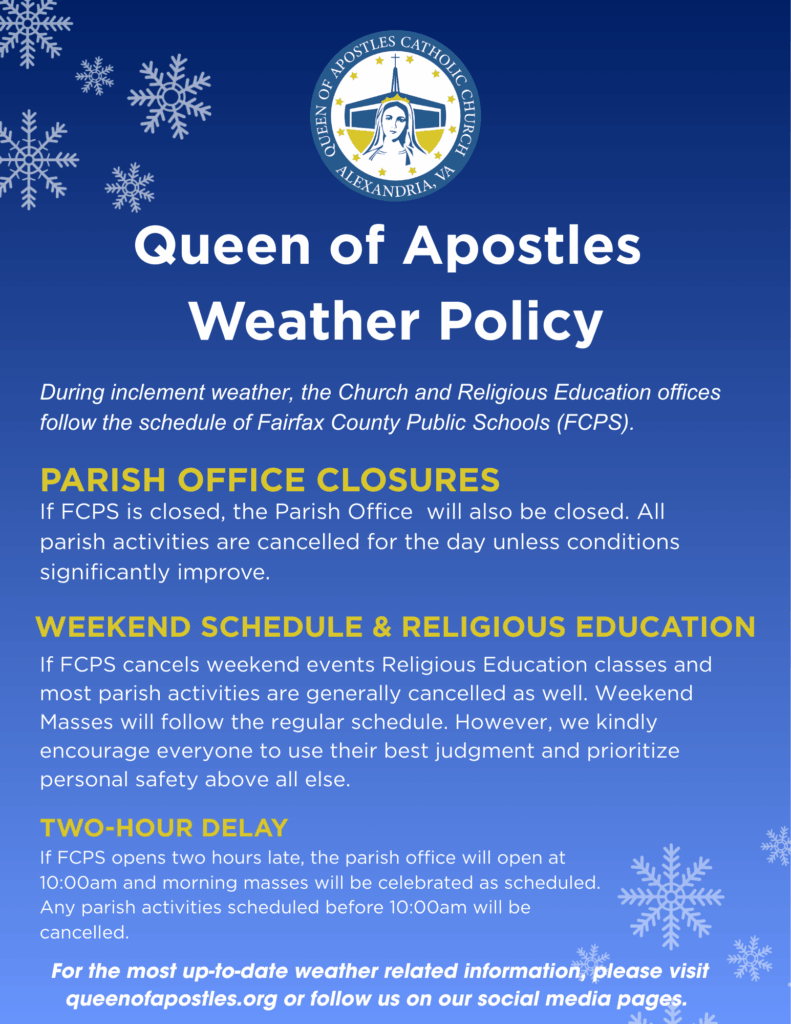 QUEEN OF APOSTLES CATHOLIC CHURCH
ALEXANDRIA, VA

Queen of Apostles Weather Policy

During inclement weather, the Church and Religious Education offices follow the schedule of Fairfax County Public Schools (FCPS).

PARISH OFFICE CLOSURES
If FCPS is closed, the Parish Office will also be closed. All parish activities are cancelled for the day unless conditions significantly improve.

WEEKEND SCHEDULE & RELIGIOUS EDUCATION
If FCPS cancels weekend events Religious Education classes and most parish activities are generally cancelled as well. Weekend Masses will follow the regular schedule. However, we kindly encourage everyone to use their best judgment and prioritize personal safety above all else.

TWO-HOUR DELAY
If FCPS opens two hours late, the parish office will open at 10:00am and morning masses will be celebrated as scheduled. Any parish activities scheduled before 10:00am will be cancelled.

For the most up-to-date weather related information, please visit queenofapostles.org or follow us on our social media pages.